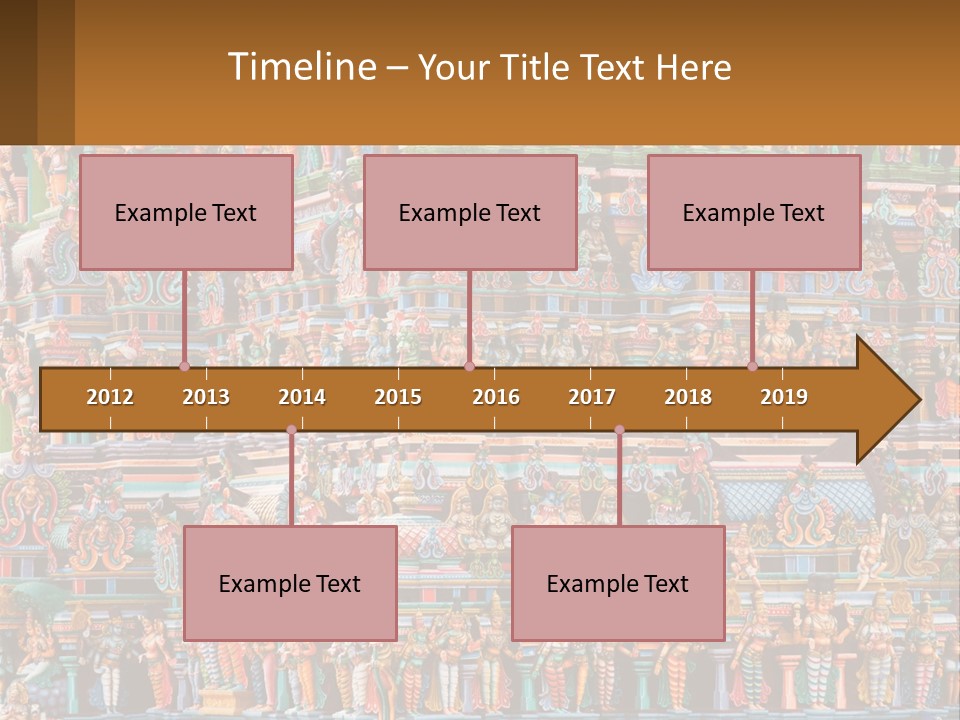 Timeline – Your Title Text Here

Example Text

Example Text

Example Text

2012 2013 2014 2015 2016 2017 2018 2019

Example Text

Example Text